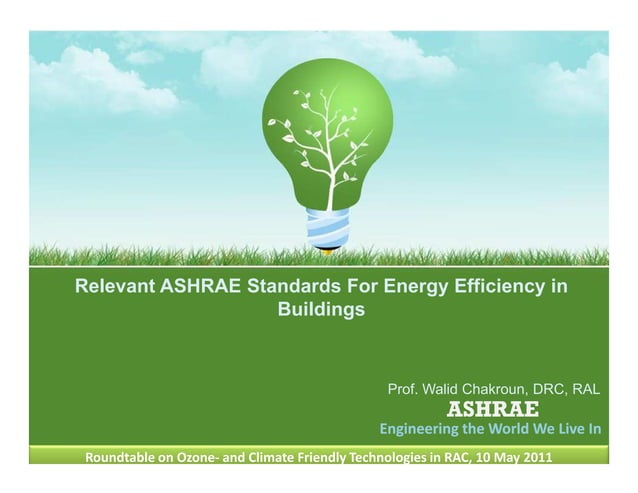 Relevant ASHRAE Standards For Energy Efficiency in Buildings

Prof. Walid Chakroun, DRC, RAL
ASHRAE
Engineering the World We Live In

Roundtable on Ozone- and Climate Friendly Technologies in RAC, 10 May 2011